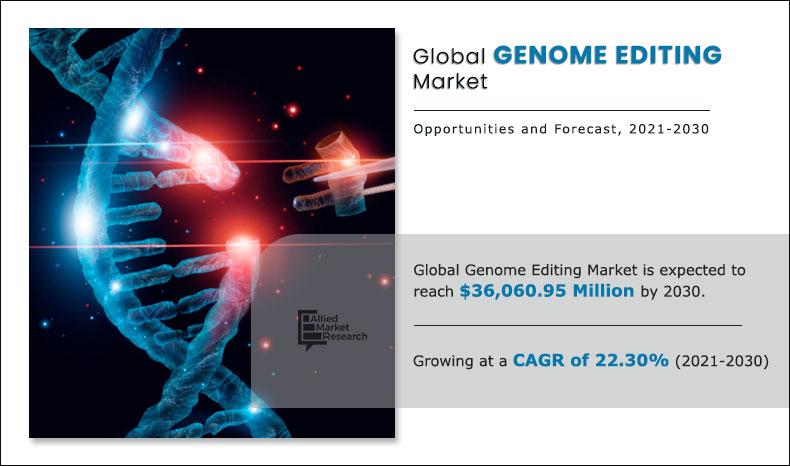 Global GENOME EDITING Market

Opportunities and Forecast, 2021-2030

Allied Market Research

Global Genome Editing Market is expected to reach $36,060.95 Million by 2030.

Growing at a CAGR of 22.30% (2021-2030)